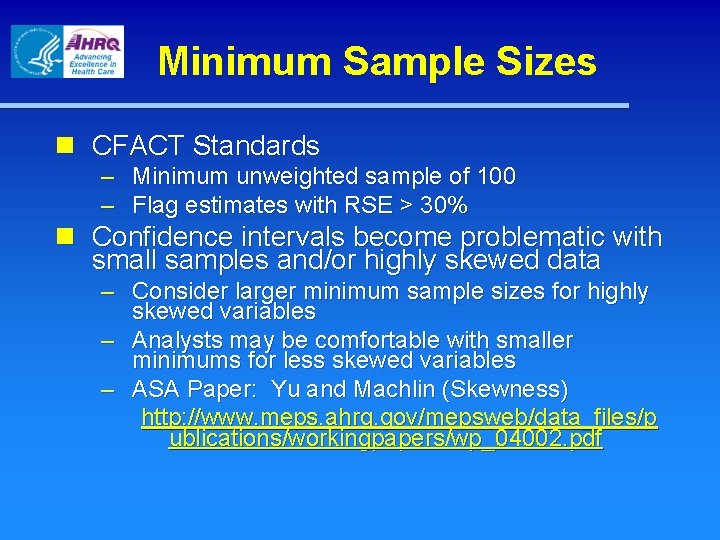 AHRQ
Advancing Excellence in Health Care

Minimum Sample Sizes

CFACT Standards
– Minimum unweighted sample of 100
– Flag estimates with RSE > 30%

Confidence intervals become problematic with small samples and/or highly skewed data
– Consider larger minimum sample sizes for highly skewed variables
– Analysts may be comfortable with smaller minimums for less skewed variables
– ASA Paper: Yu and Machlin (Skewness)
http://www.meps.ahrq.gov/mepsweb/data_files/publications/workingpapers/wp_04002.pdf